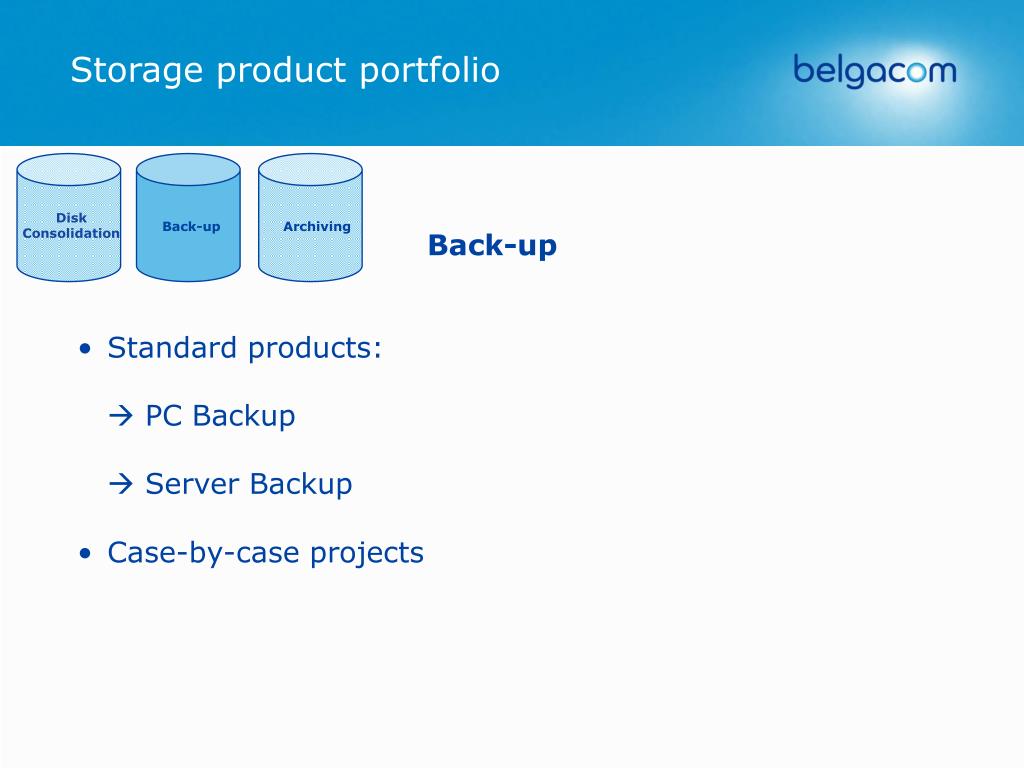 Storage product portfolio

belgacom

Disk Consolidation

Back-up

Archiving

Back-up

• Standard products:

→ PC Backup

→ Server Backup

• Case-by-case projects